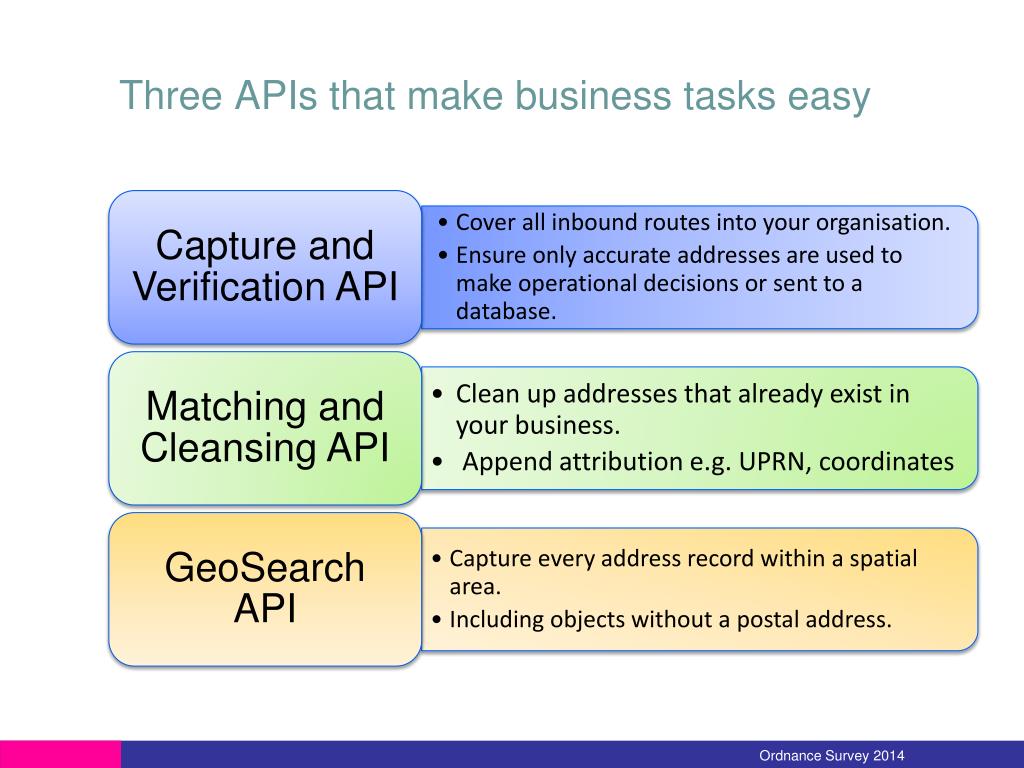 Three APIs that make business tasks easy

Capture and Verification API

• Cover all inbound routes into your organisation.
• Ensure only accurate addresses are used to make operational decisions or sent to a database.

Matching and Cleansing API

• Clean up addresses that already exist in your business.
• Append attribution e.g. UPRN, coordinates

GeoSearch API

• Capture every address record within a spatial area.
• Including objects without a postal address.

Ordnance Survey 2014